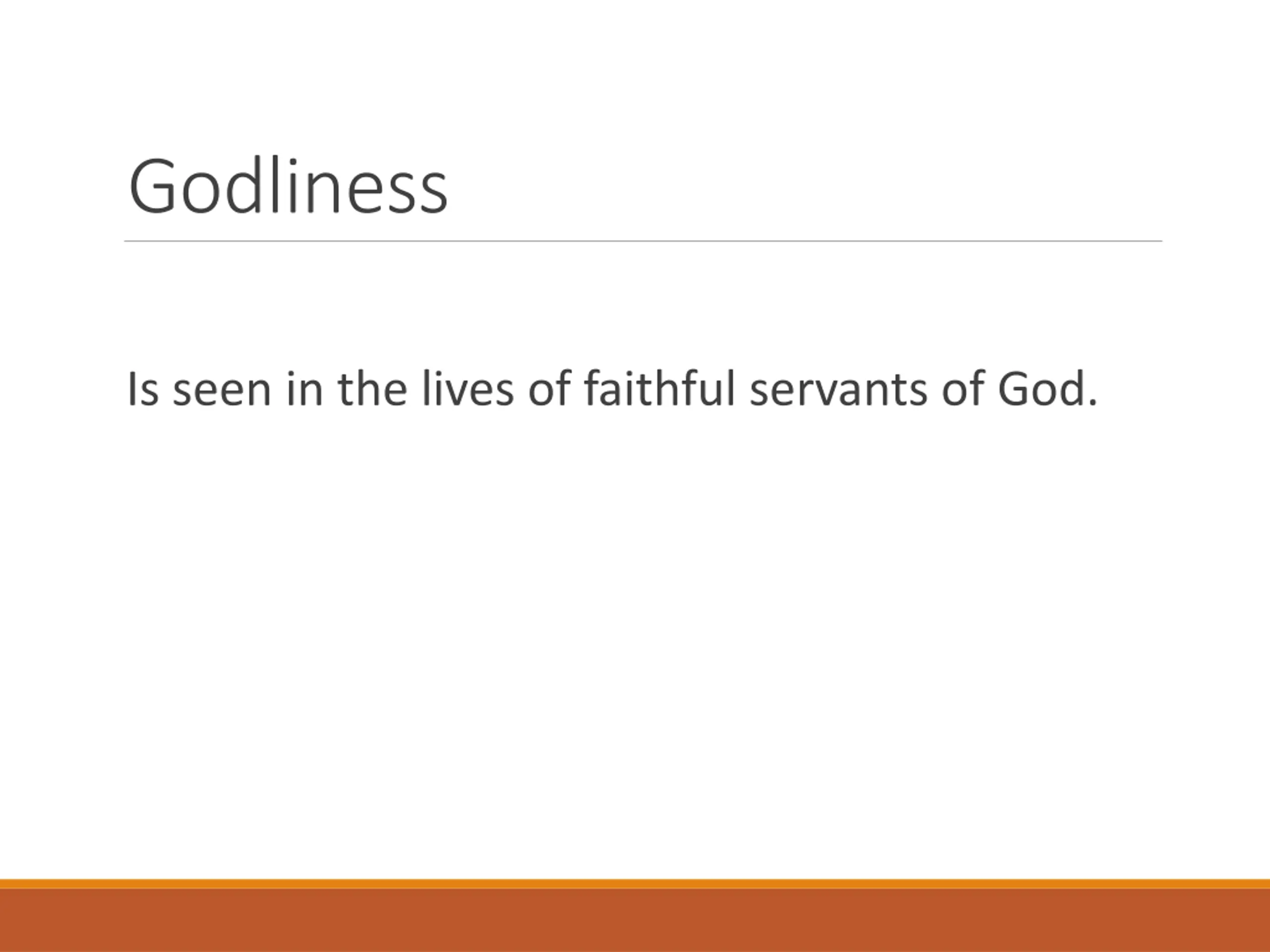 Godliness

Is seen in the lives of faithful servants of God.